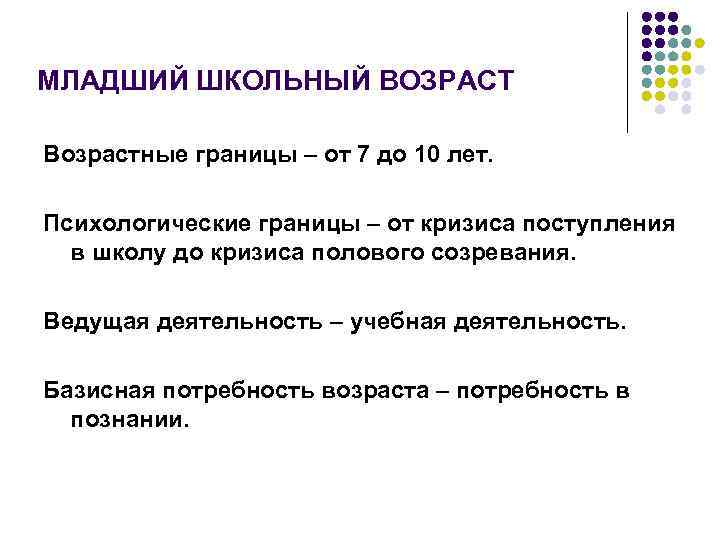 МЛАДШИЙ ШКОЛЬНЫЙ ВОЗРАСТ

Возрастные границы – от 7 до 10 лет.

Психологические границы – от кризиса поступления в школу до кризиса полового созревания.

Ведущая деятельность – учебная деятельность.

Базисная потребность возраста – потребность в познании.